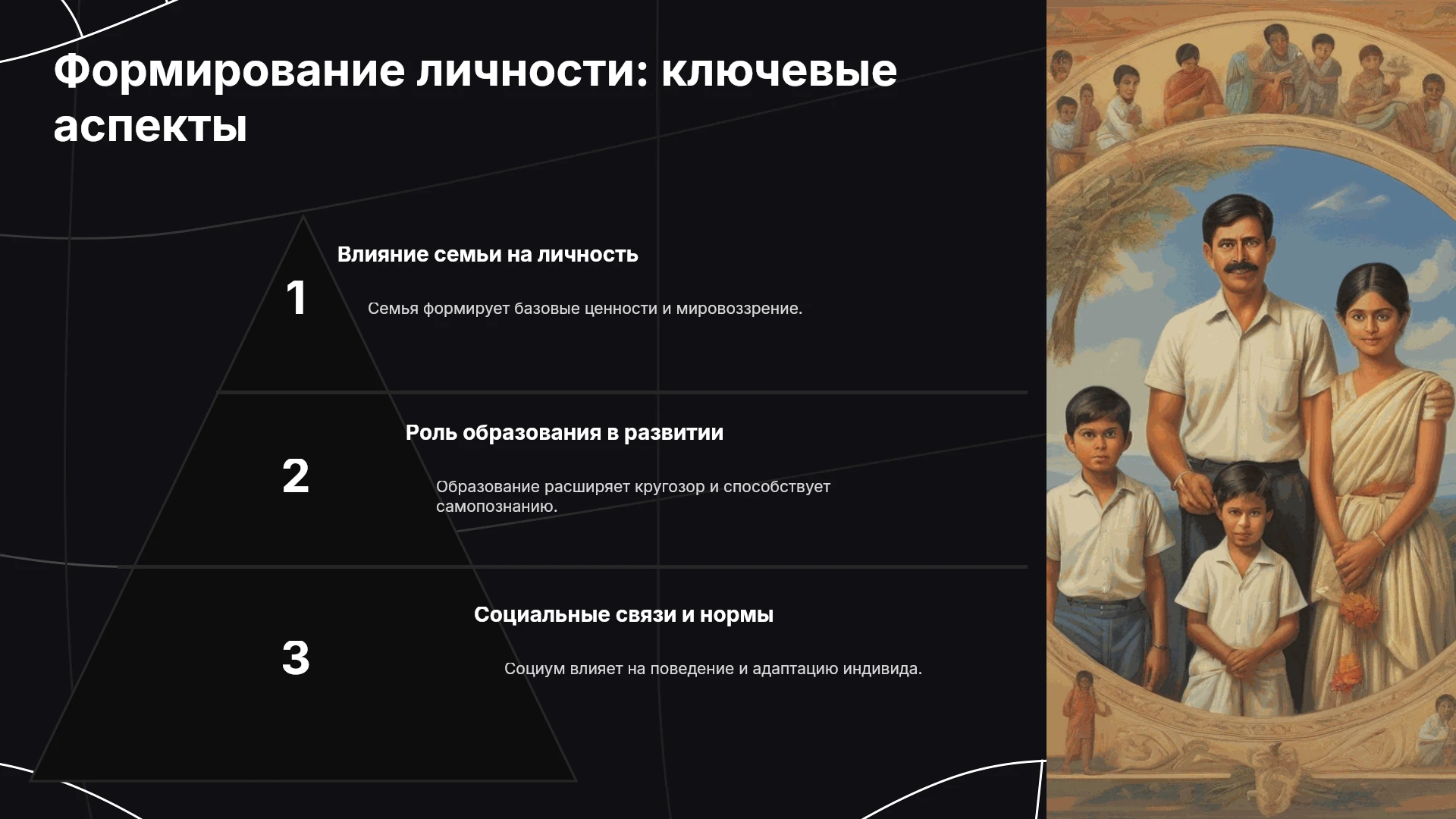 Формирование личности: ключевые аспекты

1

Влияние семьи на личность

Семья формирует базовые ценности и мировоззрение.

2

Роль образования в развитии

Образование расширяет кругозор и способствует самопознанию.

3

Социальные связи и нормы

Социум влияет на поведение и адаптацию индивида.